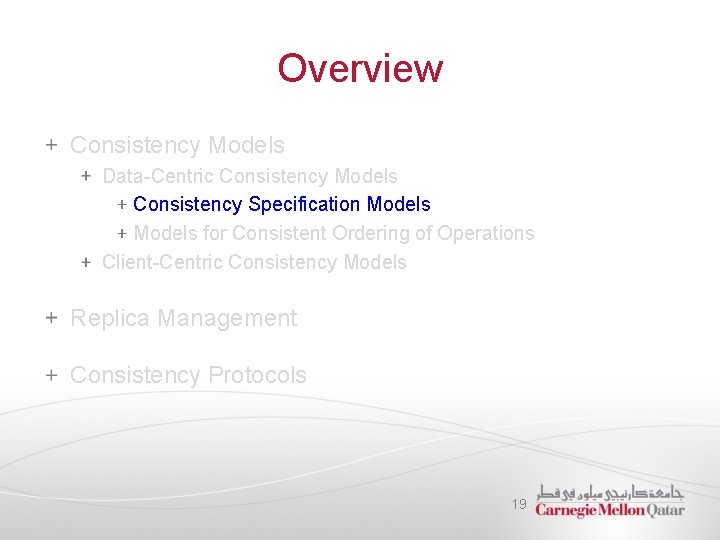 Overview

+ Consistency Models
 + Data-Centric Consistency Models
 + Consistency Specification Models
 + Models for Consistent Ordering of Operations
 + Client-Centric Consistency Models

+ Replica Management

+ Consistency Protocols

19

جامعة كارنيجي ميلون في قطر
Carnegie Mellon Qatar